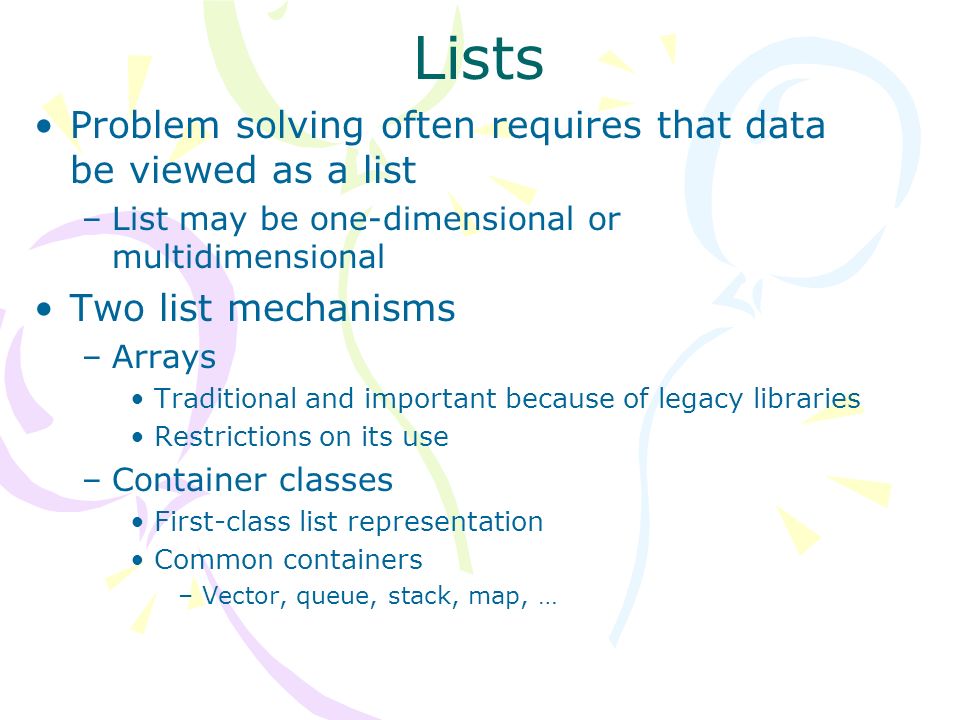 Lists

• Problem solving often requires that data be viewed as a list
  – List may be one-dimensional or multidimensional
• Two list mechanisms
  – Arrays
    • Traditional and important because of legacy libraries
    • Restrictions on its use
  – Container classes
    • First-class list representation
    • Common containers
      – Vector, queue, stack, map, …